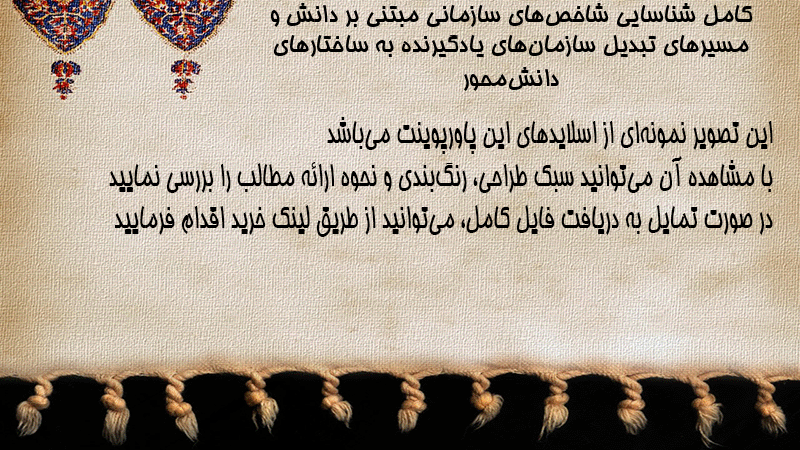 کامل شناسایی شاخص‌های سازمانی مبتنی بر دانش و مسیرهای تبدیل سازمان‌های یادگیرنده به ساختارهای دانش‌محور

این تصویر نمونه‌ای از اسلایدهای این پاورپوینت می‌باشد
با مشاهده آن می‌توانید سبک طراحی، رنگ‌بندی و نحوه ارائه مطالب را بررسی نمایید
در صورت تمایل به دریافت فایل کامل، می‌توانید از طریق لینک خرید اقدام فرمایید